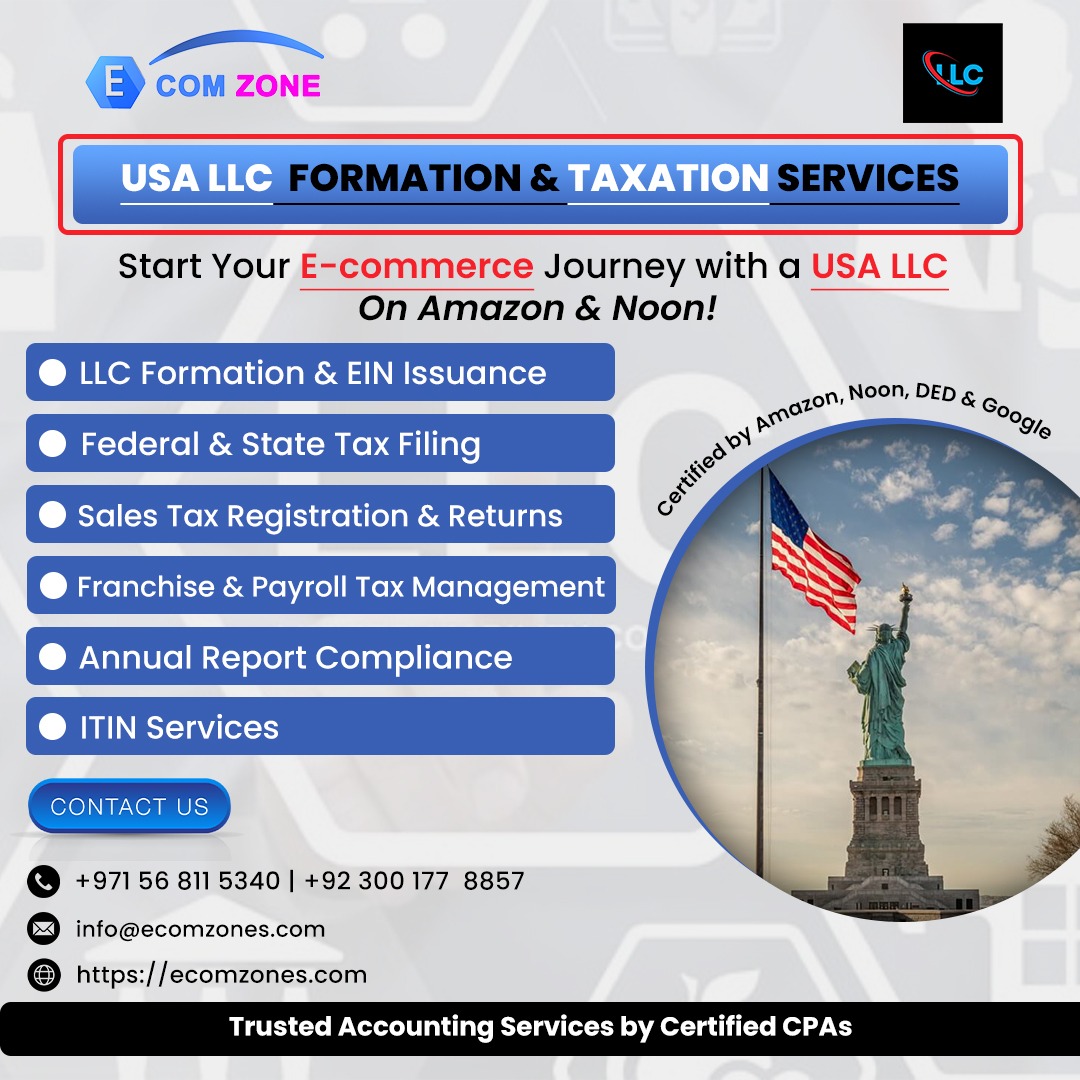 E COM ZONE

LLC

USA LLC FORMATION & TAXATION SERVICES

Start Your E-commerce Journey with a USA LLC
On Amazon & Noon!

LLC Formation & EIN Issuance

Federal & State Tax Filing

Sales Tax Registration & Returns

Franchise & Payroll Tax Management

Annual Report Compliance

ITIN Services

Certified by Amazon, Noon, DED & Google

CONTACT US

+971 56 811 5340 | +92 300 177 8857

info@ecomzones.com

https://ecomzones.com

Trusted Accounting Services by Certified CPAs